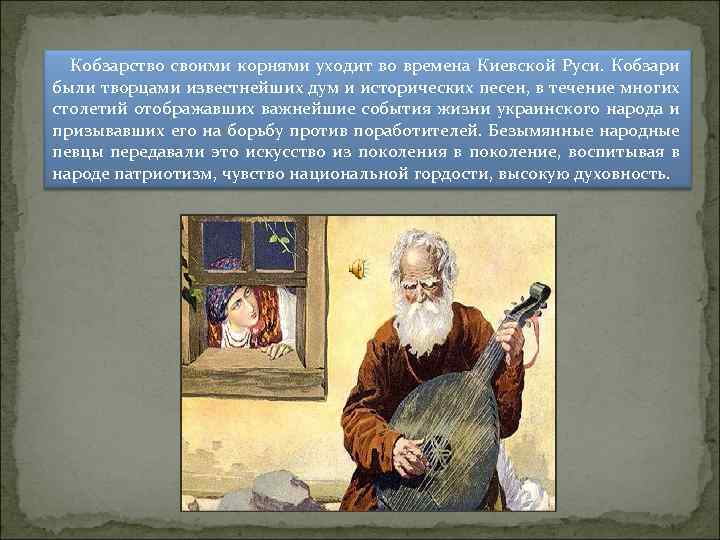 Кобзарство своими корнями уходит во времена Киевской Руси. Кобзари были творцами известнейших дум и исторических песен, в течение многих столетий отображавших важнейшие события жизни украинского народа и призывавших его на борьбу против поработителей. Безымянные народные певцы передавали это искусство из поколения в поколение, воспитывая в народе патриотизм, чувство национальной гордости, высокую духовность.